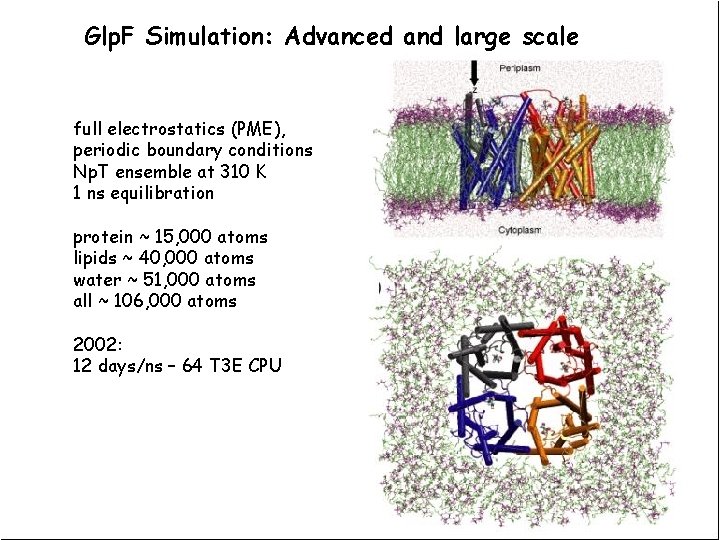 GlpF Simulation: Advanced and large scale

full electrostatics (PME),
periodic boundary conditions
NpT ensemble at 310 K
1 ns equilibration

protein ~ 15,000 atoms
lipids ~ 40,000 atoms
water ~ 51,000 atoms
all ~ 106,000 atoms

2002:
12 days/ns – 64 T3E CPU

Periplasm
z
Cytoplasm